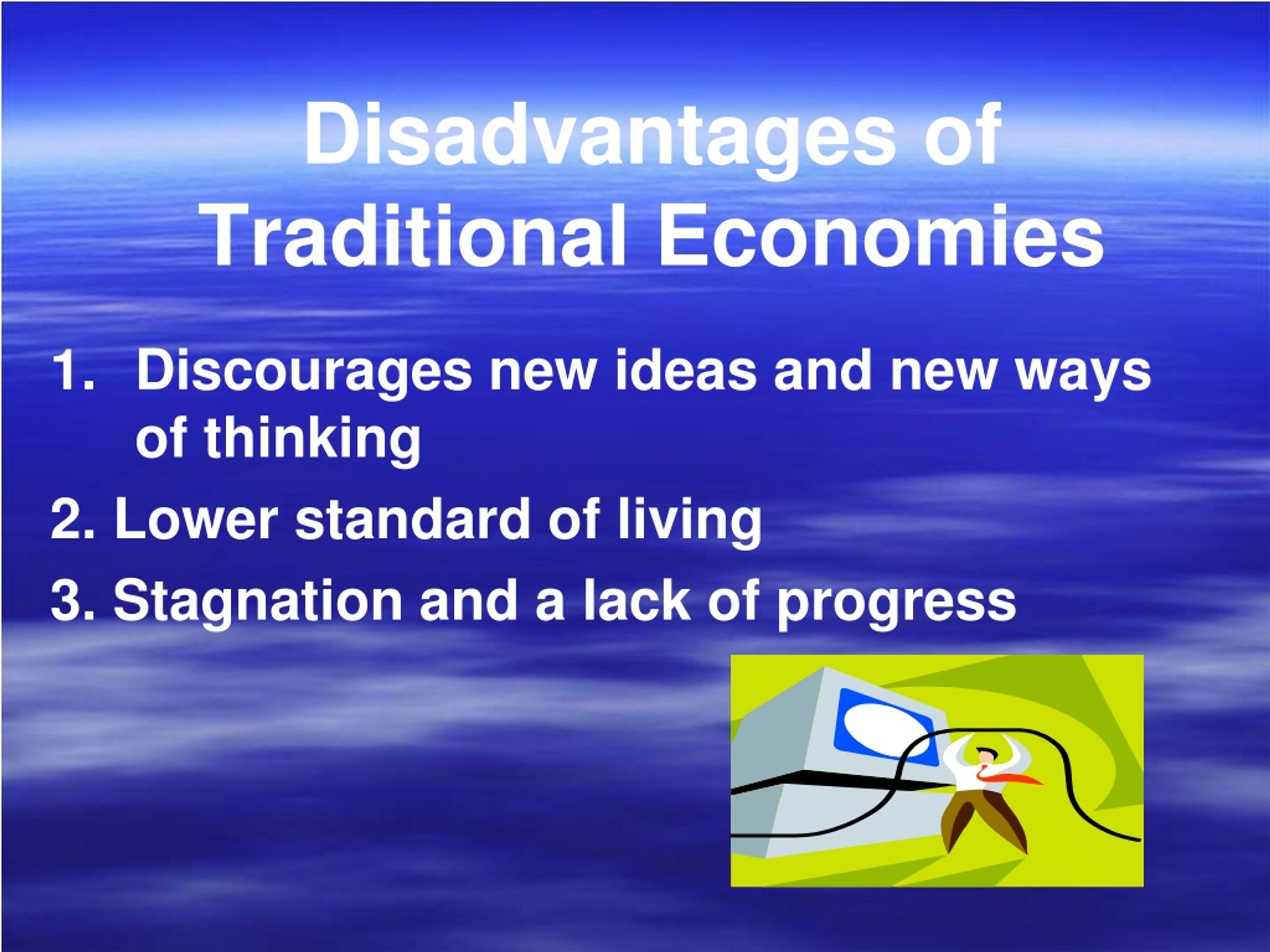 Disadvantages of Traditional Economies

1. Discourages new ideas and new ways of thinking

2. Lower standard of living

3. Stagnation and a lack of progress